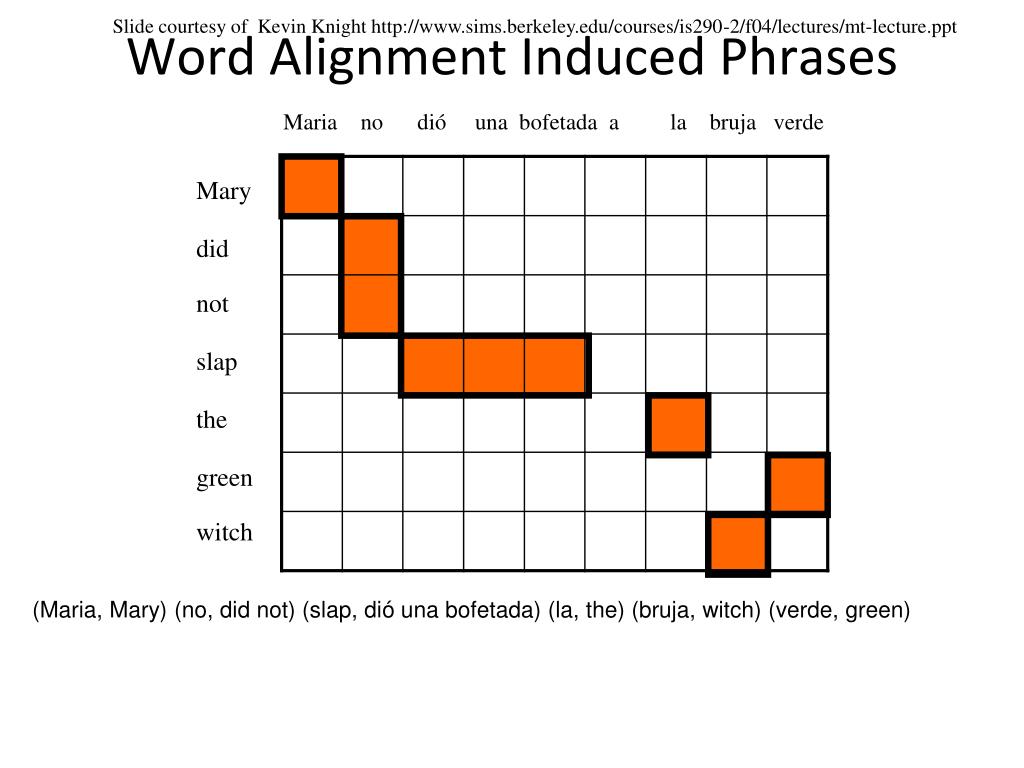 Slide courtesy of Kevin Knight http://www.sims.berkeley.edu/courses/is290-2/f04/lectures/mt-lecture.ppt

Word Alignment Induced Phrases

Maria no dió una bofetada a la bruja verde

Mary
did
not
slap
the
green
witch

(Maria, Mary) (no, did not) (slap, dió una bofetada) (la, the) (bruja, witch) (verde, green)